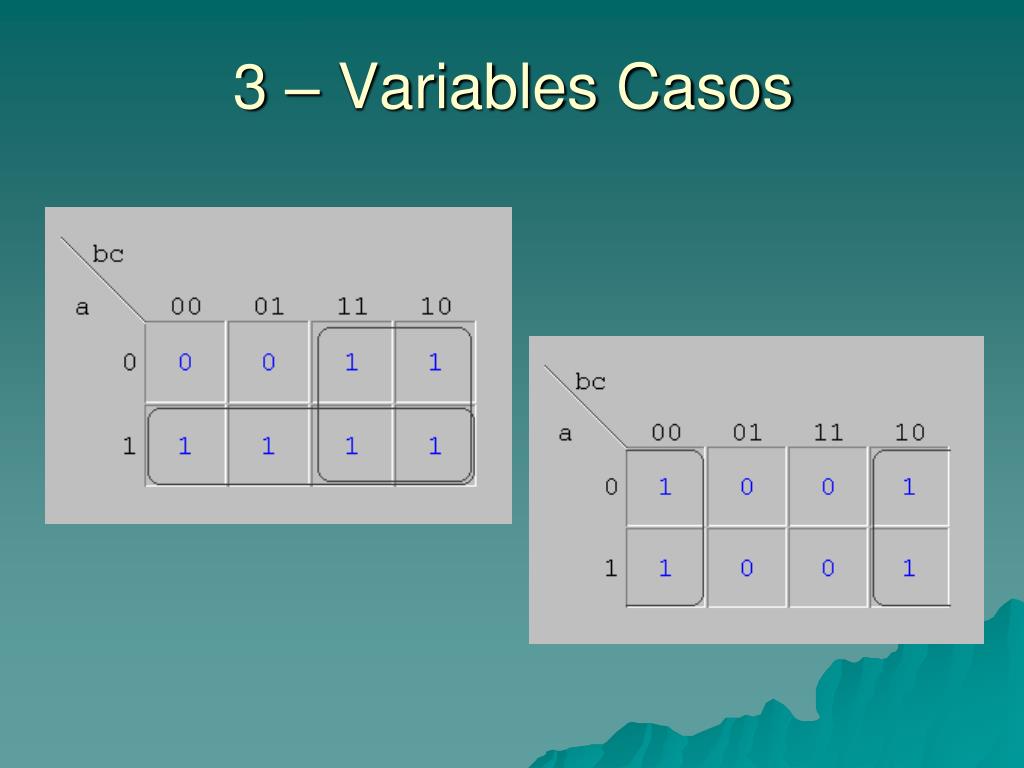 3 – Variables Casos

| a \ bc | 00 | 01 | 11 | 10 |
|---|---|---|---|---|
| 0 | 0 | 0 | 1 | 1 |
| 1 | 1 | 1 | 1 | 1 |

| a \ bc | 00 | 01 | 11 | 10 |
|---|---|---|---|---|
| 0 | 1 | 0 | 0 | 1 |
| 1 | 1 | 0 | 0 | 1 |